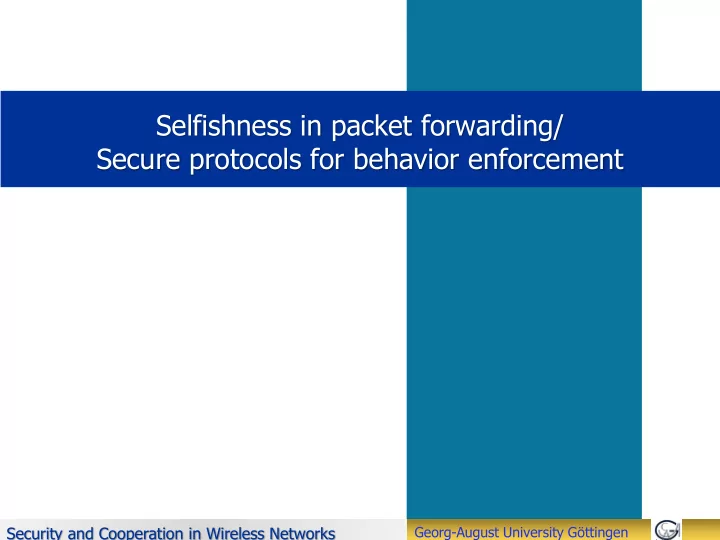 Selfishness in packet forwarding/
Secure protocols for behavior enforcement

Security and Cooperation in Wireless Networks

Georg-August University Göttingen